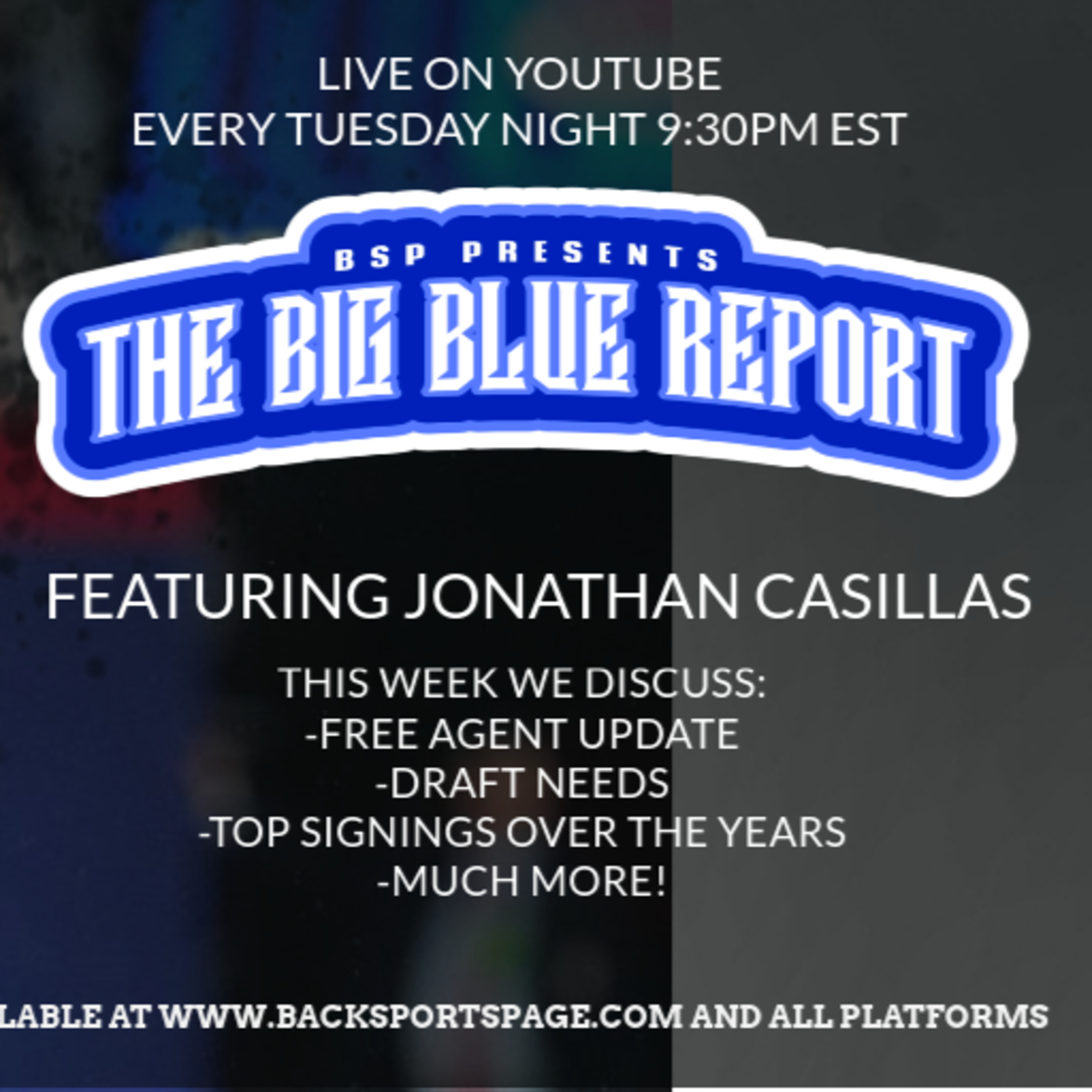 LIVE ON YOUTUBE
EVERY TUESDAY NIGHT 9:30PM EST

BSP PRESENTS
THE BIG BLUE REPORT

FEATURING JONATHAN CASILLAS

THIS WEEK WE DISCUSS:
-FREE AGENT UPDATE
-DRAFT NEEDS
-TOP SIGNINGS OVER THE YEARS
-MUCH MORE!

LABLE AT WWW.BACKSPORTSPAGE.COM AND ALL PLATFORMS